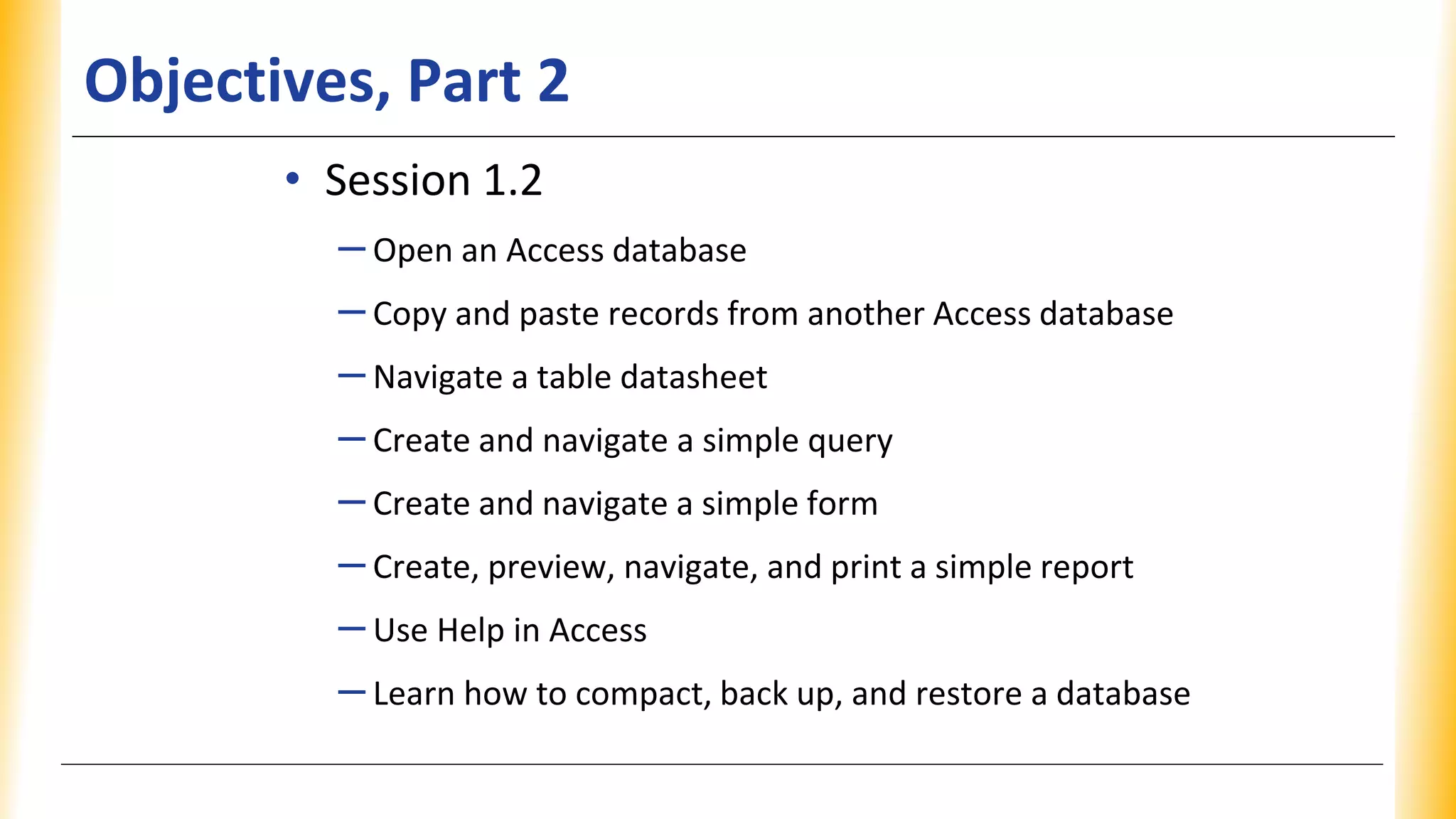 Objectives, Part 2

• Session 1.2

– Open an Access database

– Copy and paste records from another Access database

– Navigate a table datasheet

– Create and navigate a simple query

– Create and navigate a simple form

– Create, preview, navigate, and print a simple report

– Use Help in Access

– Learn how to compact, back up, and restore a database